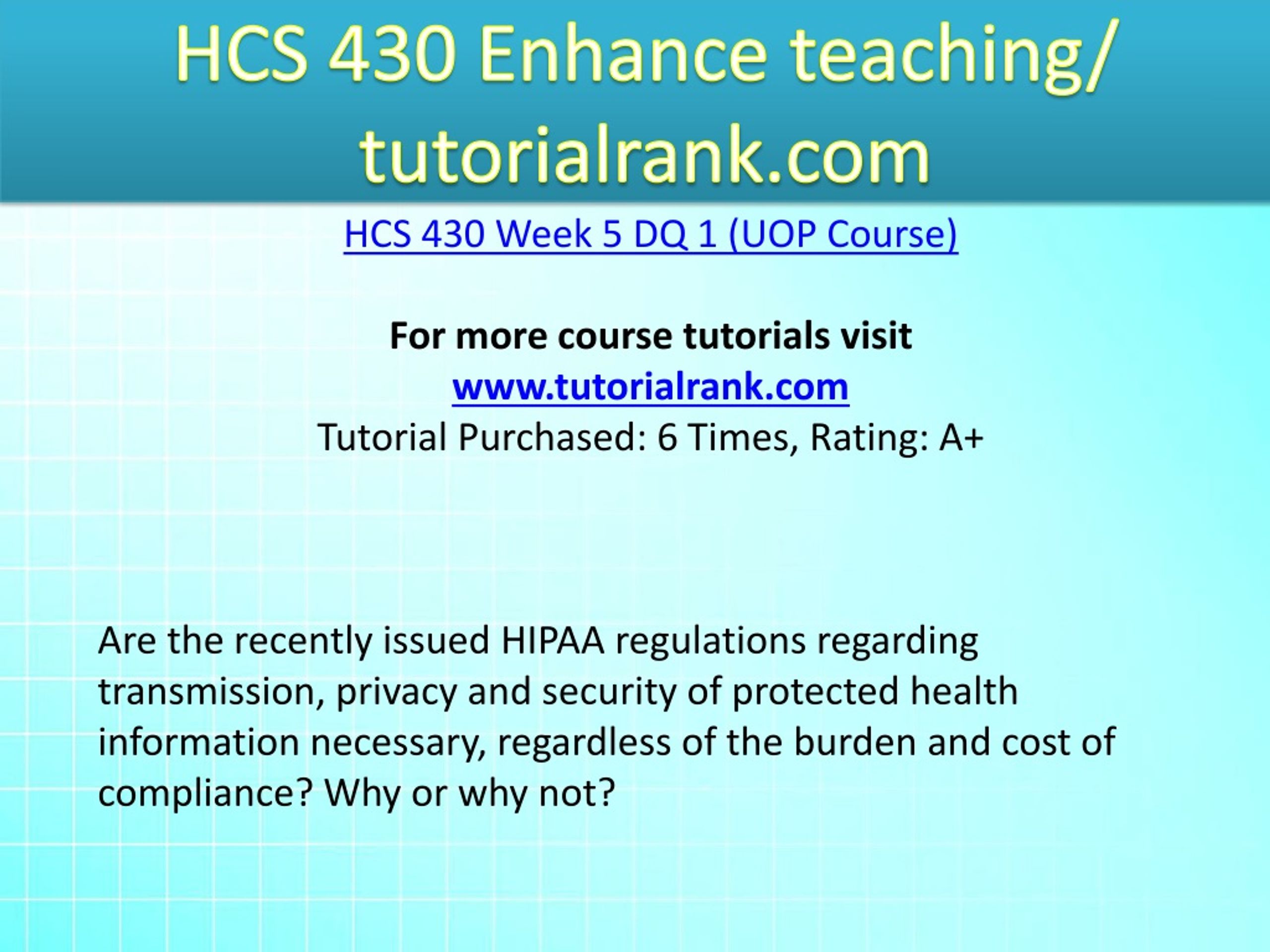 HCS 430 Enhance teaching/ tutorialrank.com

HCS 430 Week 5 DQ 1 (UOP Course)

For more course tutorials visit
www.tutorialrank.com
Tutorial Purchased: 6 Times, Rating: A+

Are the recently issued HIPAA regulations regarding transmission, privacy and security of protected health information necessary, regardless of the burden and cost of compliance? Why or why not?